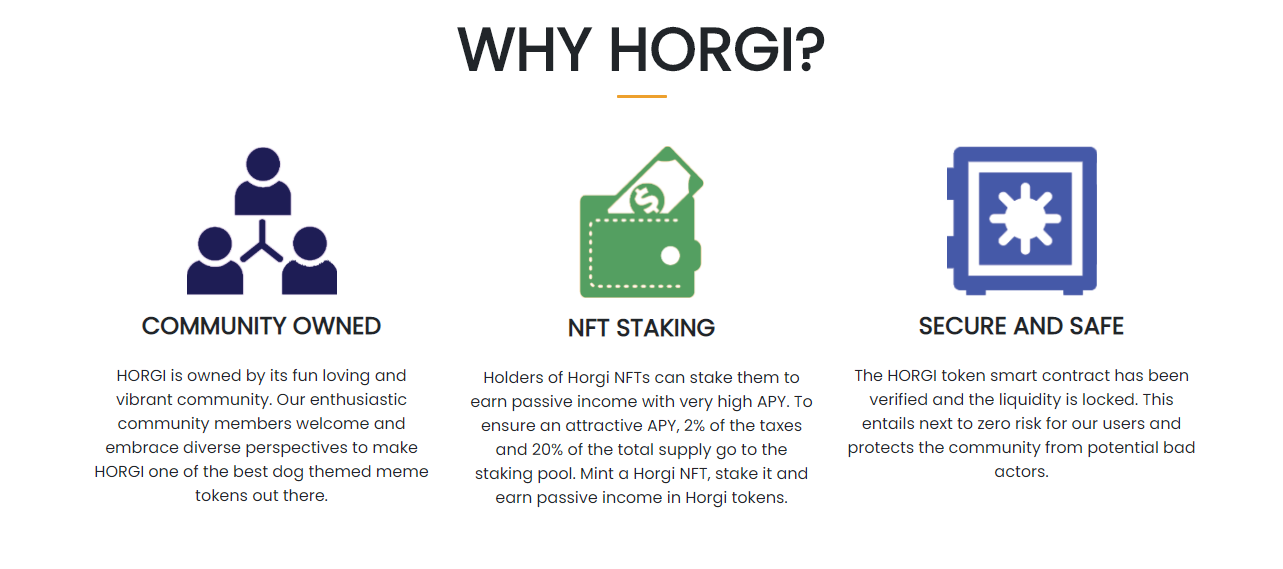 WHY HORGI?

COMMUNITY OWNED

HORGI is owned by its fun loving and vibrant community. Our enthusiastic community members welcome and embrace diverse perspectives to make HORGI one of the best dog themed meme tokens out there.

NFT STAKING

Holders of Horgi NFTs can stake them to earn passive income with very high APY. To ensure an attractive APY, 2% of the taxes and 20% of the total supply go to the staking pool. Mint a Horgi NFT, stake it and earn passive income in Horgi tokens.

SECURE AND SAFE

The HORGI token smart contract has been verified and the liquidity is locked. This entails next to zero risk for our users and protects the community from potential bad actors.